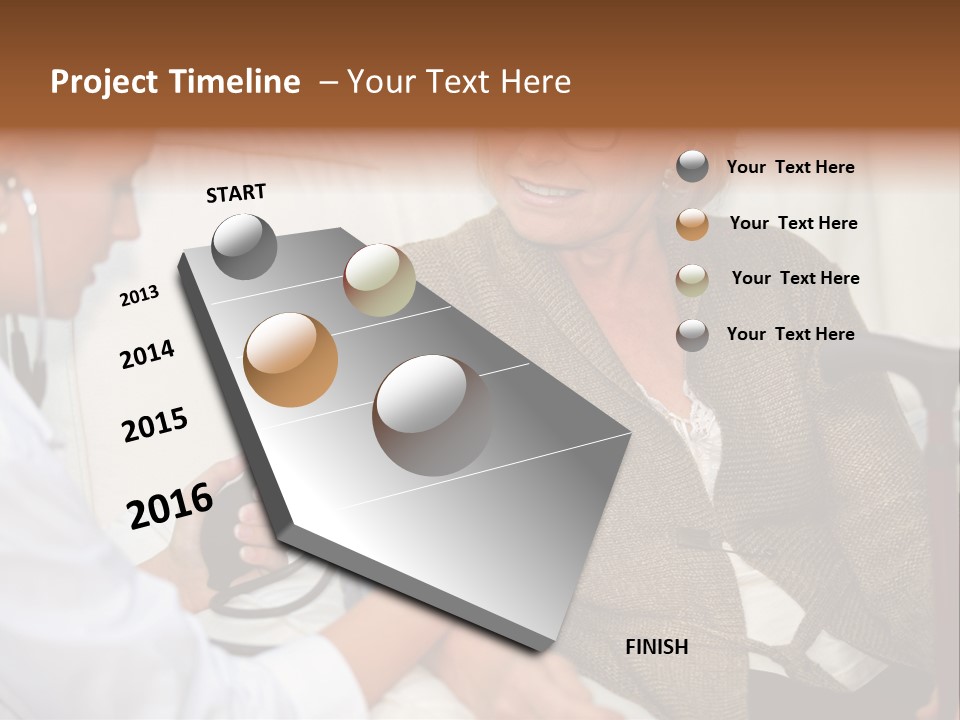 Project Timeline – Your Text Here

START

2013

2014

2015

2016

FINISH

Your Text Here

Your Text Here

Your Text Here

Your Text Here